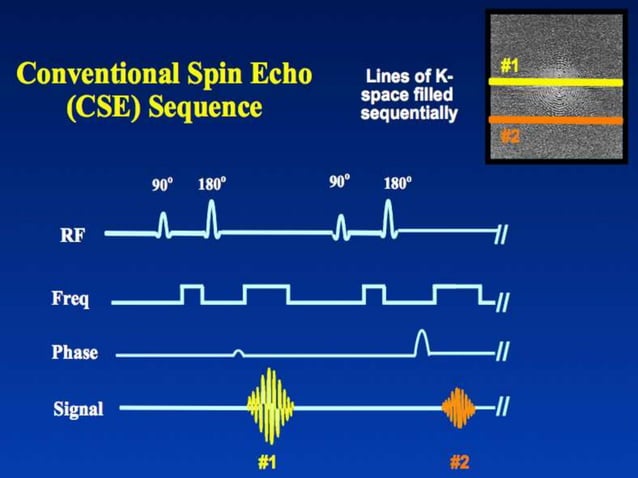 Conventional Spin Echo (CSE) Sequence

Lines of K-space filled sequentially

#1

#2

$90^o$ $180^o$ $90^o$ $180^o$

RF

Freq

Phase

Signal

#1

#2